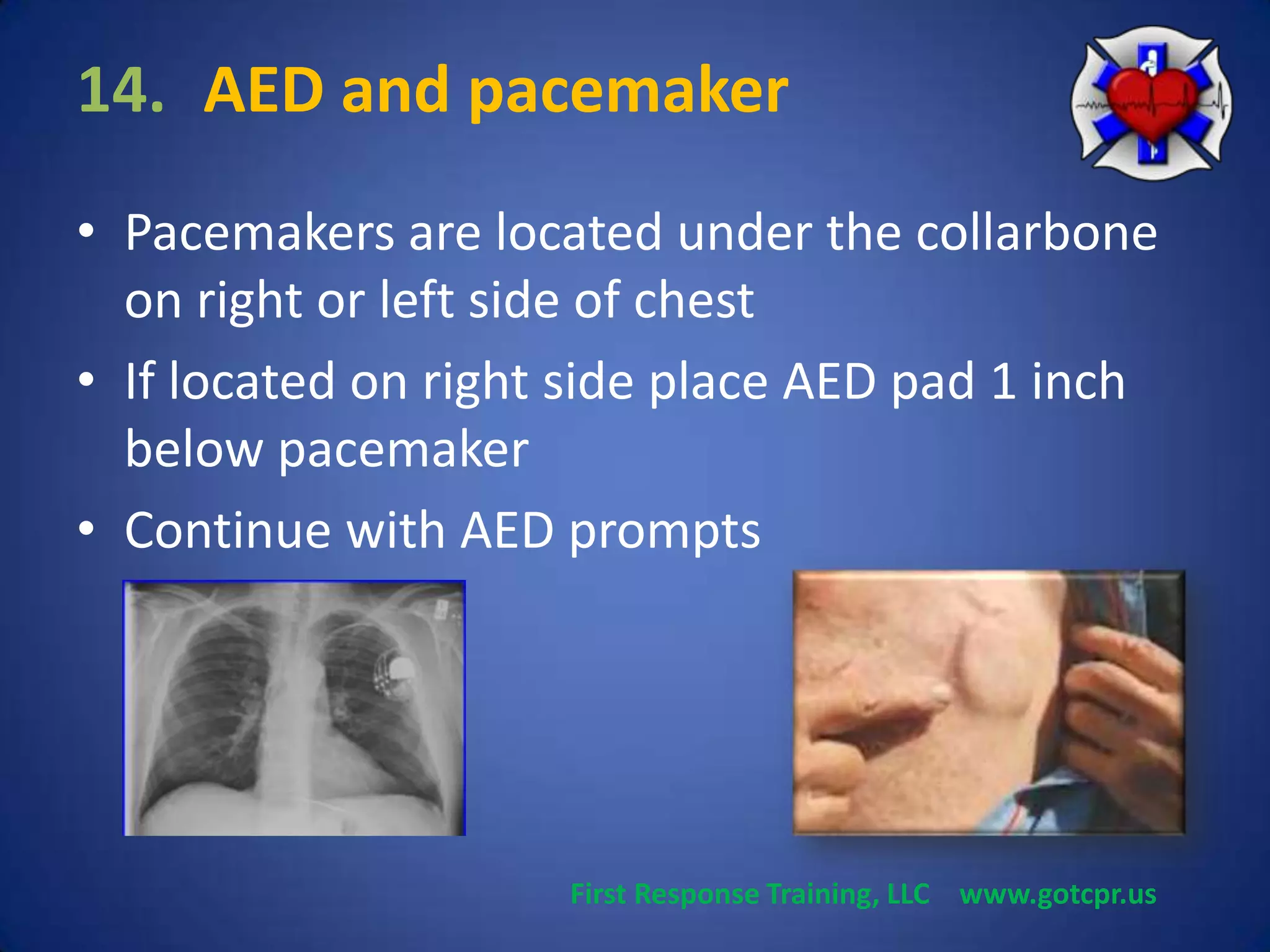 14. AED and pacemaker

• Pacemakers are located under the collarbone on right or left side of chest
• If located on right side place AED pad 1 inch below pacemaker
• Continue with AED prompts

First Response Training, LLC www.gotcpr.us